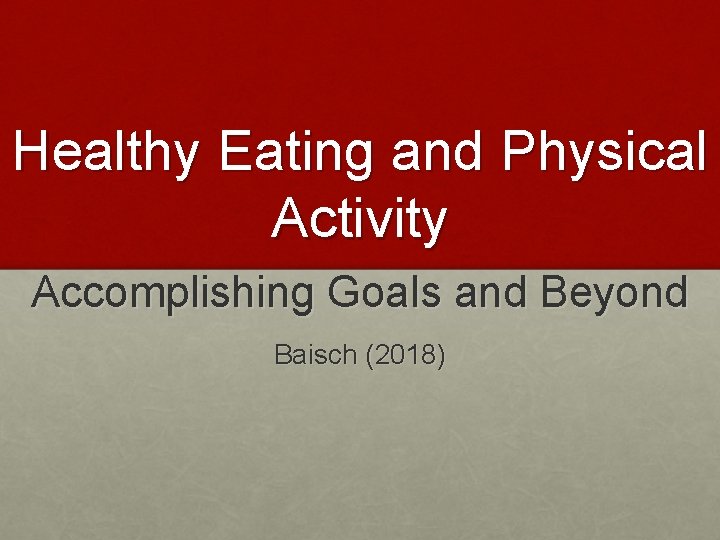 Healthy Eating and Physical Activity

Accomplishing Goals and Beyond

Baisch (2018)